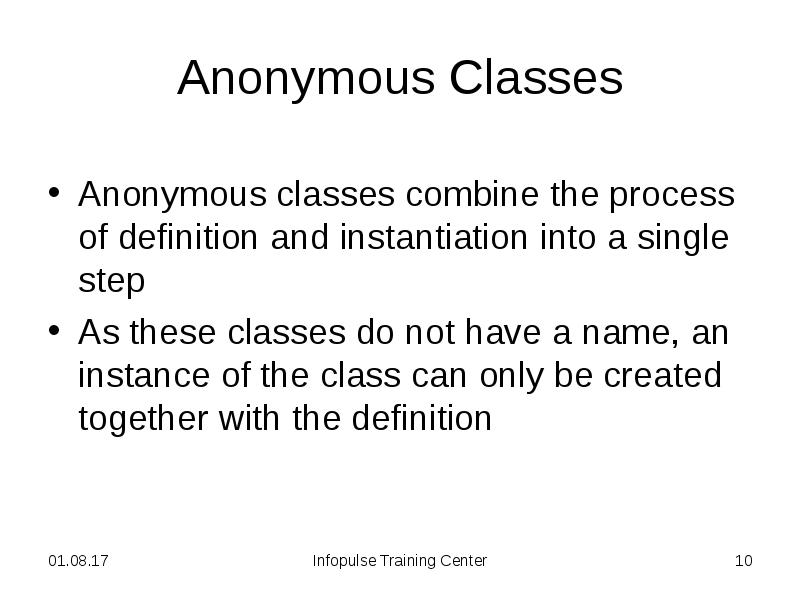 Anonymous Classes

• Anonymous classes combine the process of definition and instantiation into a single step

• As these classes do not have a name, an instance of the class can only be created together with the definition

01.08.17

Infopulse Training Center

10